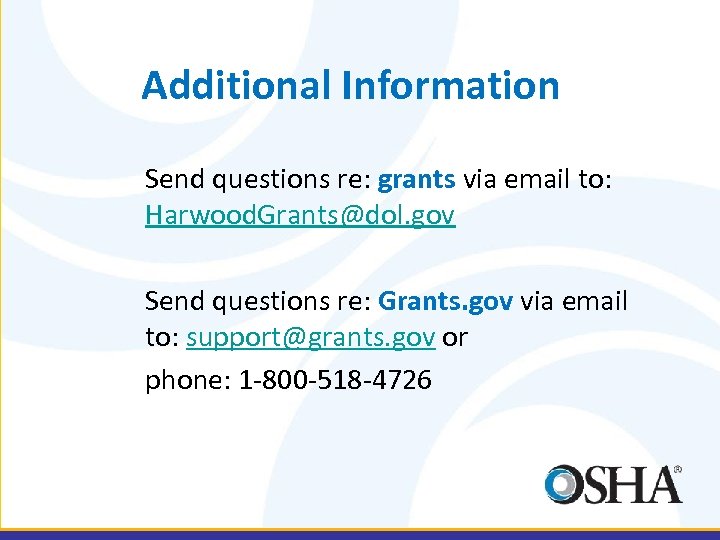 Additional Information

Send questions re: grants via email to: HarwoodGrants@dol.gov

Send questions re: Grants.gov via email to: support@grants.gov or

phone: 1-800-518-4726

OSHA®